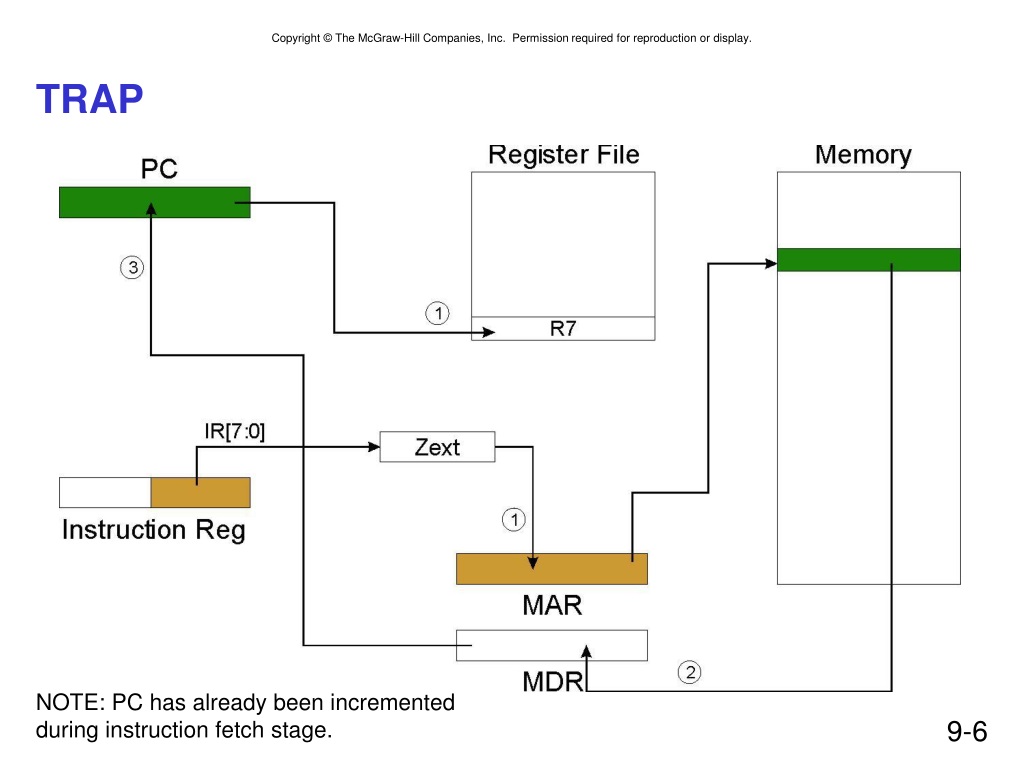 Copyright © The McGraw-Hill Companies, Inc. Permission required for reproduction or display.

TRAP

PC

Register File

Memory

3

1

R7

IR[7:0]

Zext

Instruction Reg

1

MAR

MDR

2

NOTE: PC has already been incremented during instruction fetch stage.

9-6